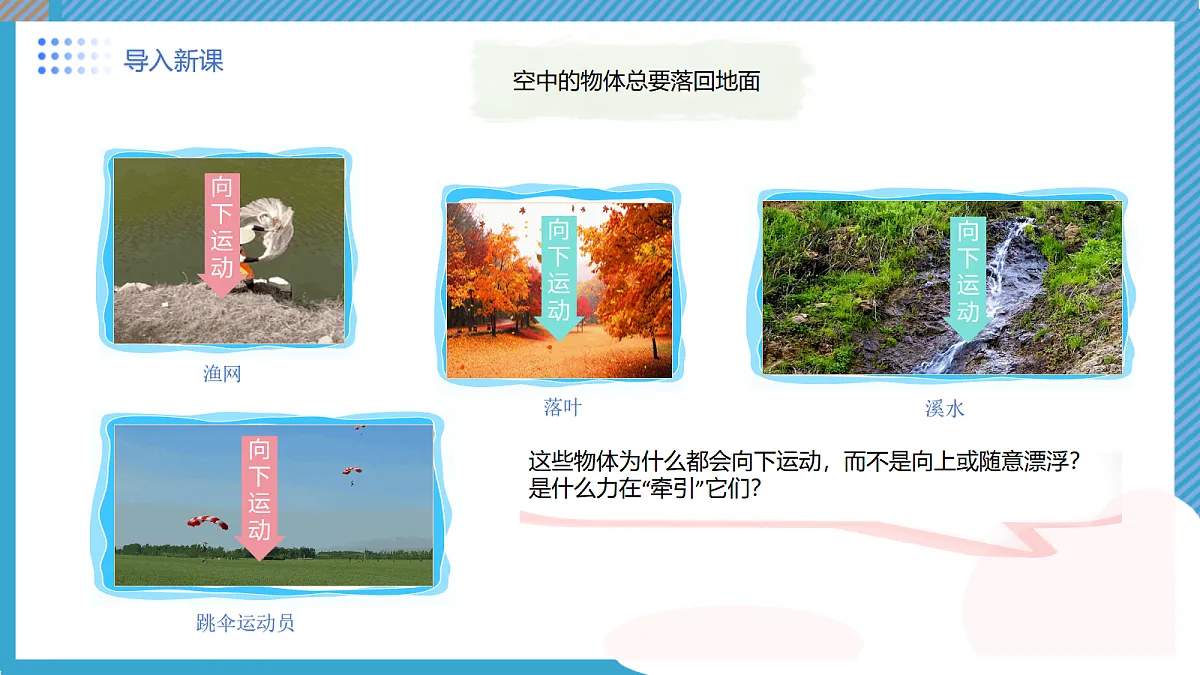 导入新课

空中的物体总要落回地面

向下运动

渔网

向下运动

落叶

向下运动

溪水

向下运动

跳伞运动员

这些物体为什么都会向下运动，而不是向上或随意漂浮？是什么力在“牵引”它们？